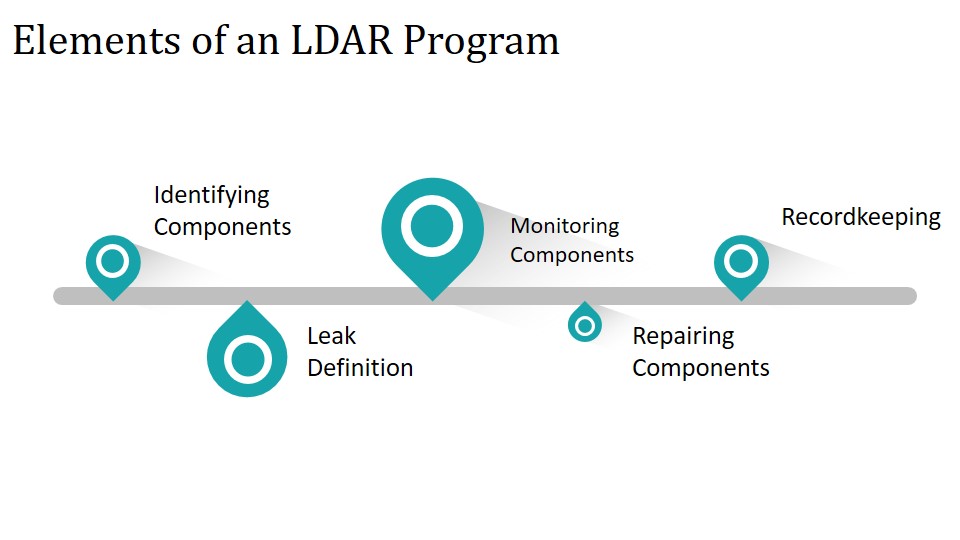 Elements of an LDAR Program

Identifying Components

Leak Definition

Monitoring Components

Repairing Components

Recordkeeping